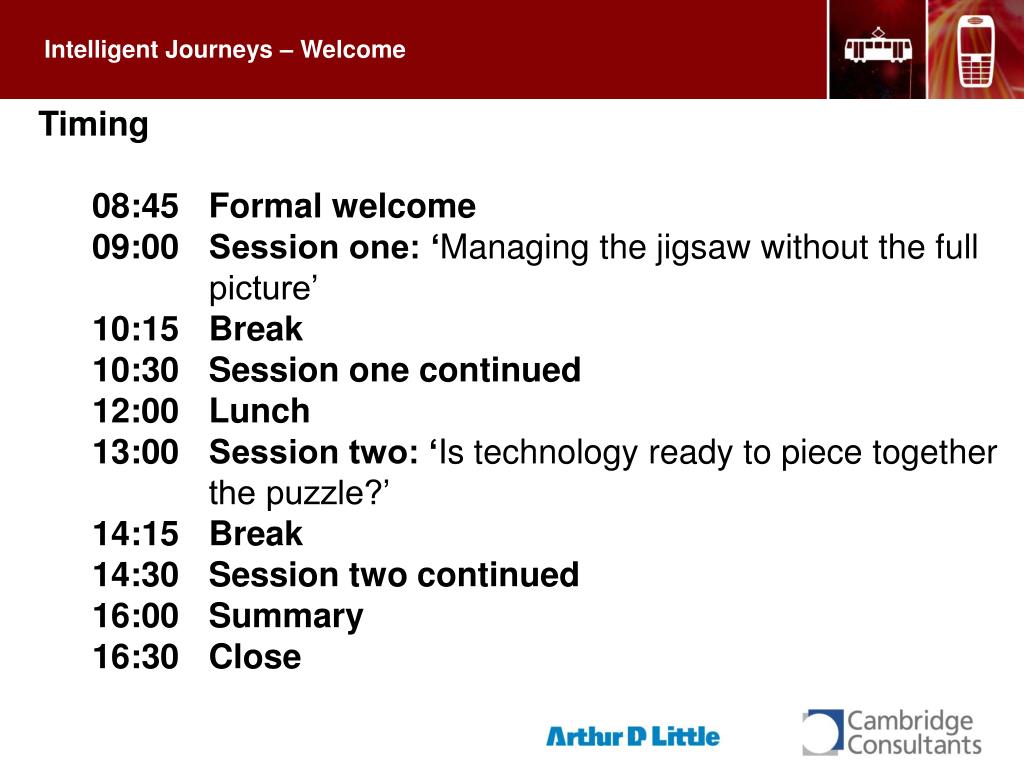 Intelligent Journeys – Welcome

Timing

08:45 Formal welcome
09:00 Session one: ‘Managing the jigsaw without the full picture’
10:15 Break
10:30 Session one continued
12:00 Lunch
13:00 Session two: ‘Is technology ready to piece together the puzzle?’
14:15 Break
14:30 Session two continued
16:00 Summary
16:30 Close

Arthur D Little

Cambridge Consultants